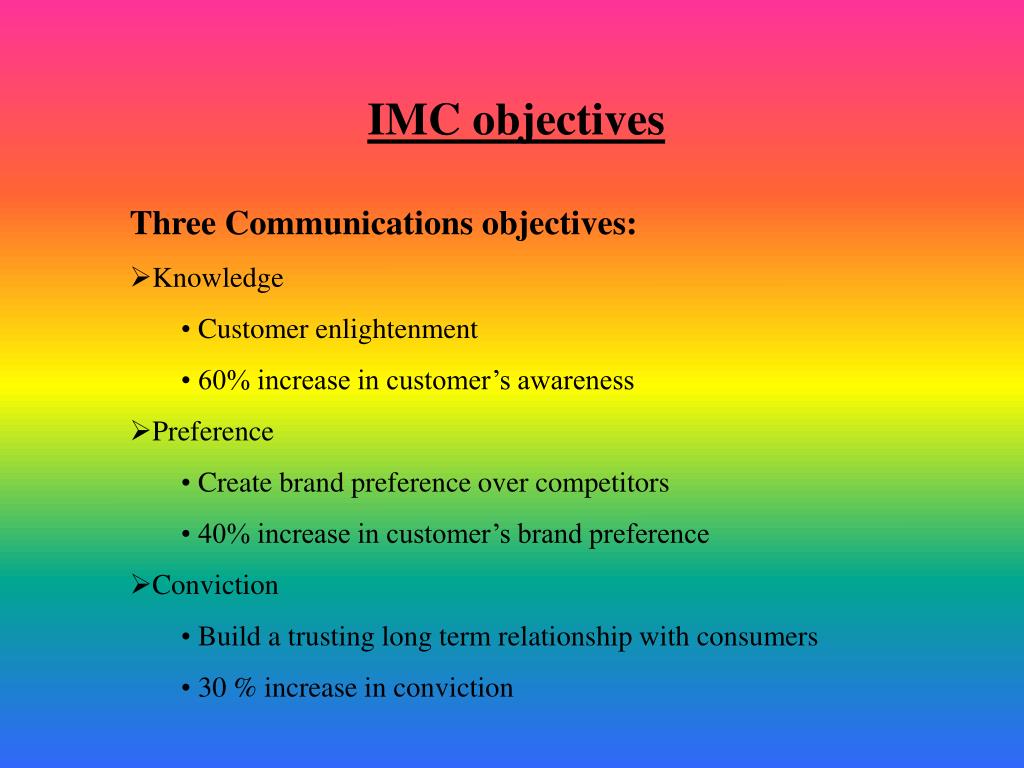 IMC objectives

Three Communications objectives:

➢Knowledge

• Customer enlightenment

• 60% increase in customer’s awareness

➢Preference

• Create brand preference over competitors

• 40% increase in customer’s brand preference

➢Conviction

• Build a trusting long term relationship with consumers

• 30 % increase in conviction